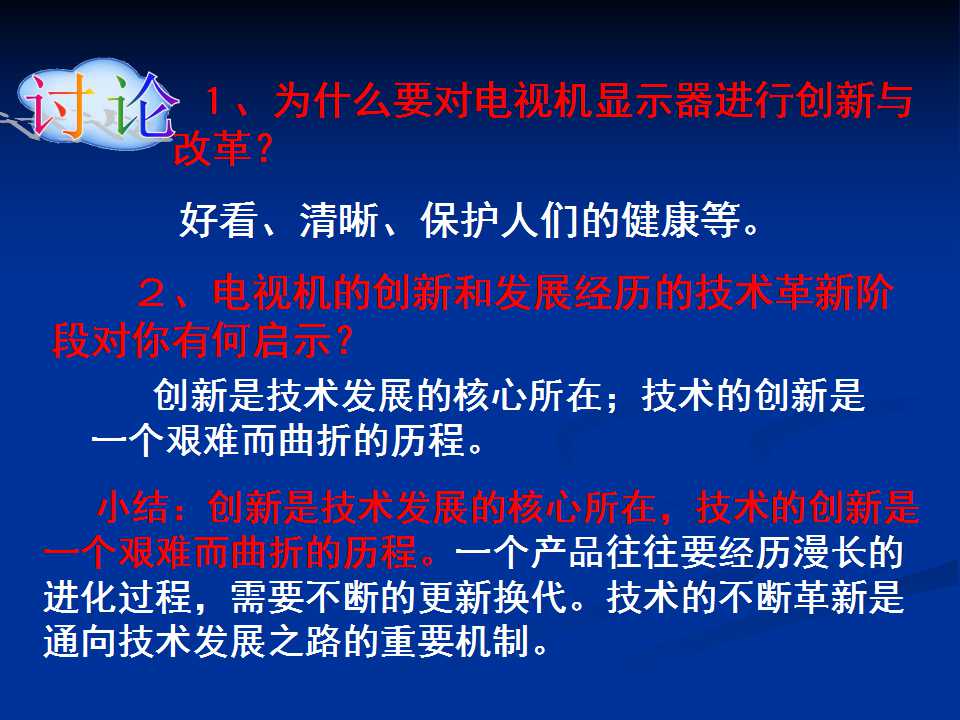 讨论

１、为什么要对电视机显示器进行创新与改革？

好看、清晰、保护人们的健康等。

２、电视机的创新和发展经历的技术革新阶段对你有何启示？

创新是技术发展的核心所在；技术的创新是一个艰难而曲折的历程。

小结：创新是技术发展的核心所在，技术的创新是一个艰难而曲折的历程。一个产品往往要经历漫长的进化过程，需要不断的更新换代。技术的不断革新是通向技术发展之路的重要机制。